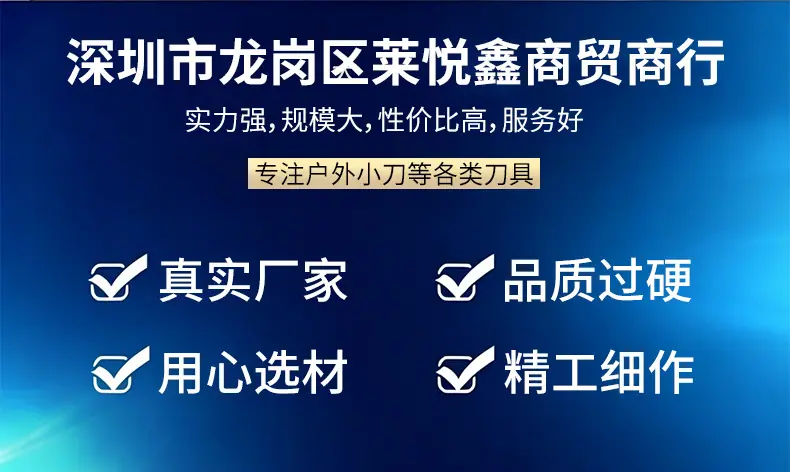 深圳市龙岗区莱悦鑫商贸商行

实力强,规模大,性价比高,服务好

专注户外小刀等各类刀具

☑ 真实厂家 ☑ 品质过硬

☑ 用心选材 ☑ 精工细作